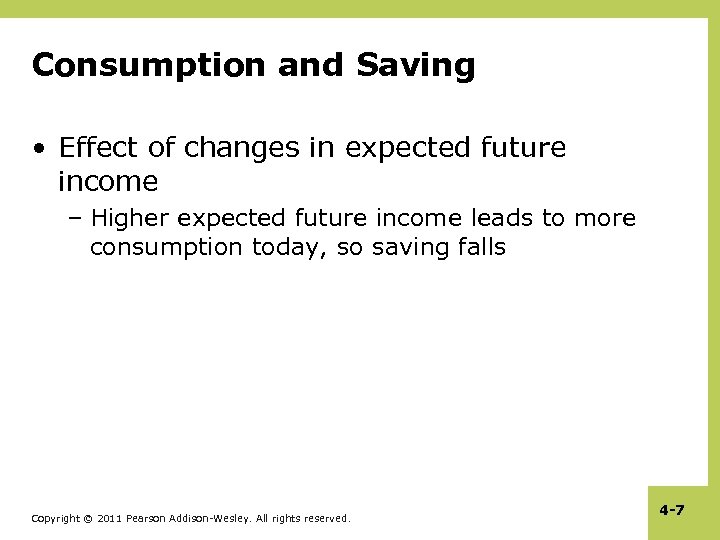 Consumption and Saving

• Effect of changes in expected future income

– Higher expected future income leads to more consumption today, so saving falls

Copyright © 2011 Pearson Addison-Wesley. All rights reserved.

4-7